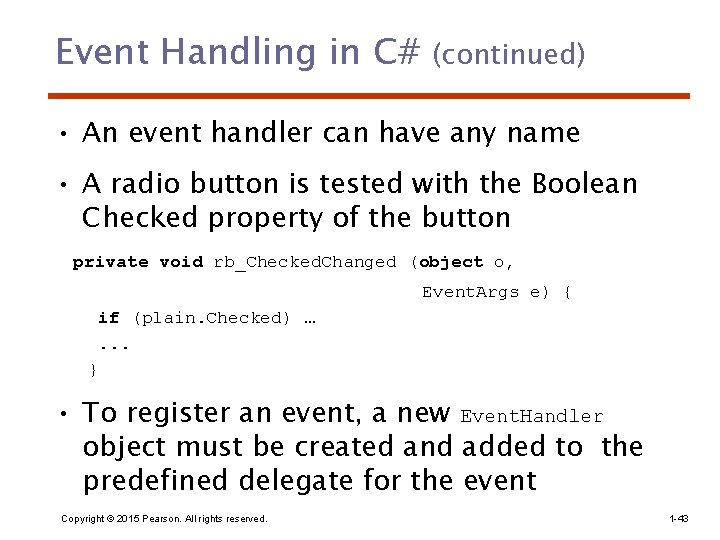 Event Handling in C# (continued)

• An event handler can have any name

• A radio button is tested with the Boolean Checked property of the button

private void rb_CheckedChanged (object o,
EventArgs e) {
if (plain.Checked) …
...
}

• To register an event, a new EventHandler object must be created and added to the predefined delegate for the event

Copyright © 2015 Pearson. All rights reserved.

1-43